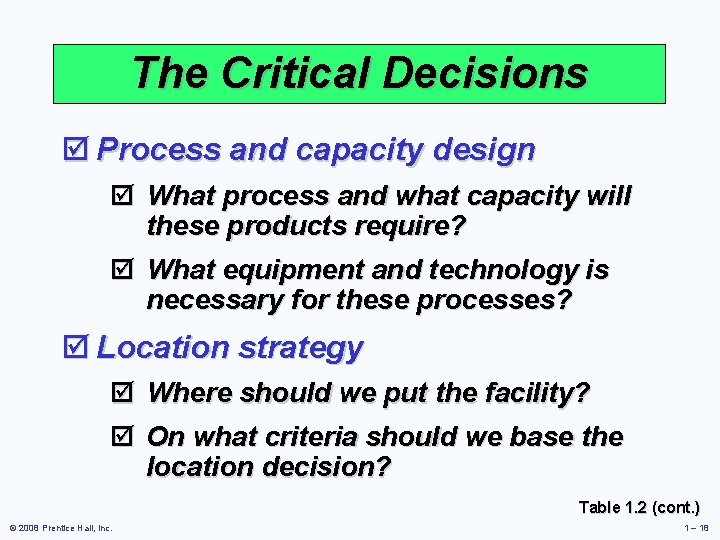 The Critical Decisions

☑ Process and capacity design

☑ What process and what capacity will these products require?

☑ What equipment and technology is necessary for these processes?

☑ Location strategy

☑ Where should we put the facility?

☑ On what criteria should we base the location decision?

Table 1.2 (cont.)

© 2008 Prentice Hall, Inc.

1 – 18